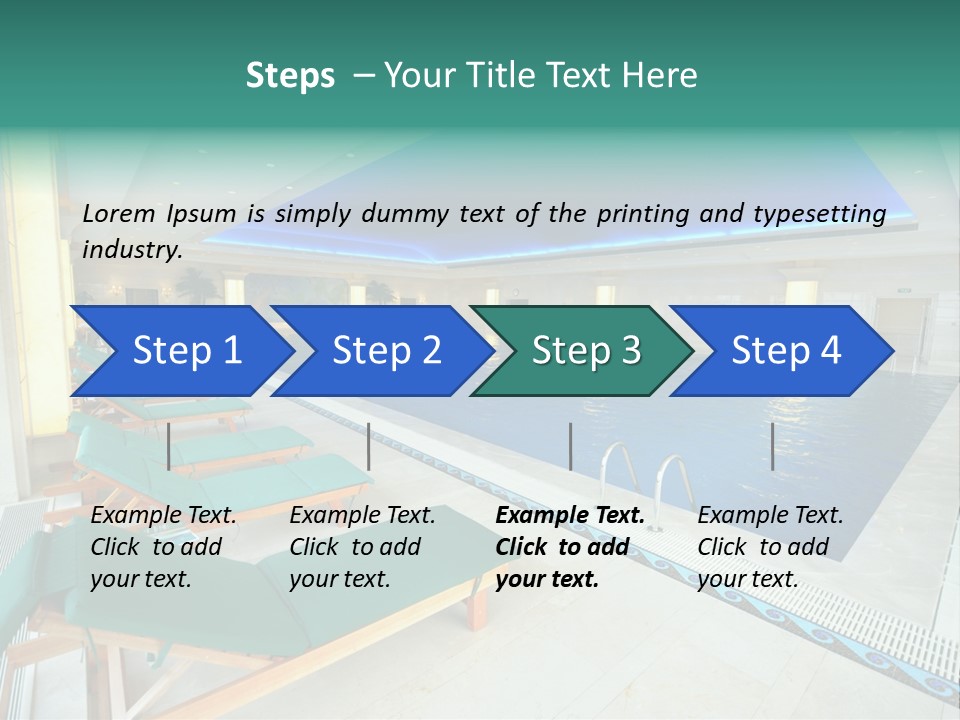 Steps – Your Title Text Here

Lorem Ipsum is simply dummy text of the printing and typesetting industry.

Step 1

Step 2

Step 3

Step 4

Example Text. Click to add your text.

Example Text. Click to add your text.

Example Text. Click to add your text.

Example Text. Click to add your text.